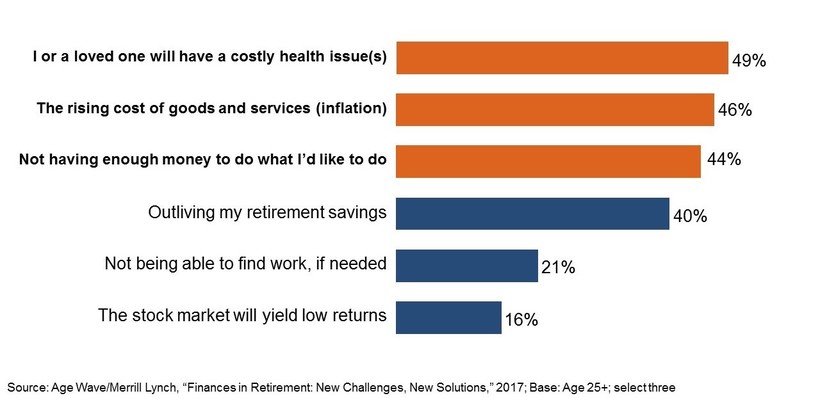 I or a loved one will have a costly health issue(s) 49%

The rising cost of goods and services (inflation) 46%

Not having enough money to do what I'd like to do 44%

Outliving my retirement savings 40%

Not being able to find work, if needed 21%

The stock market will yield low returns 16%

Source: Age Wave/Merrill Lynch, "Finances in Retirement: New Challenges, New Solutions," 2017; Base: Age 25+; select three